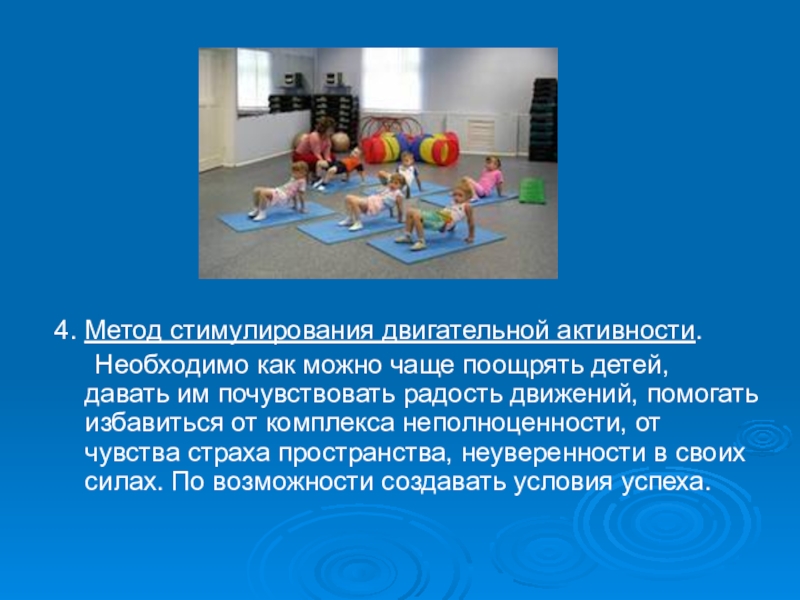 4. Метод стимулирования двигательной активности.

Необходимо как можно чаще поощрять детей, давать им почувствовать радость движений, помогать избавиться от комплекса неполноценности, от чувства страха пространства, неуверенности в своих силах. По возможности создавать условия успеха.